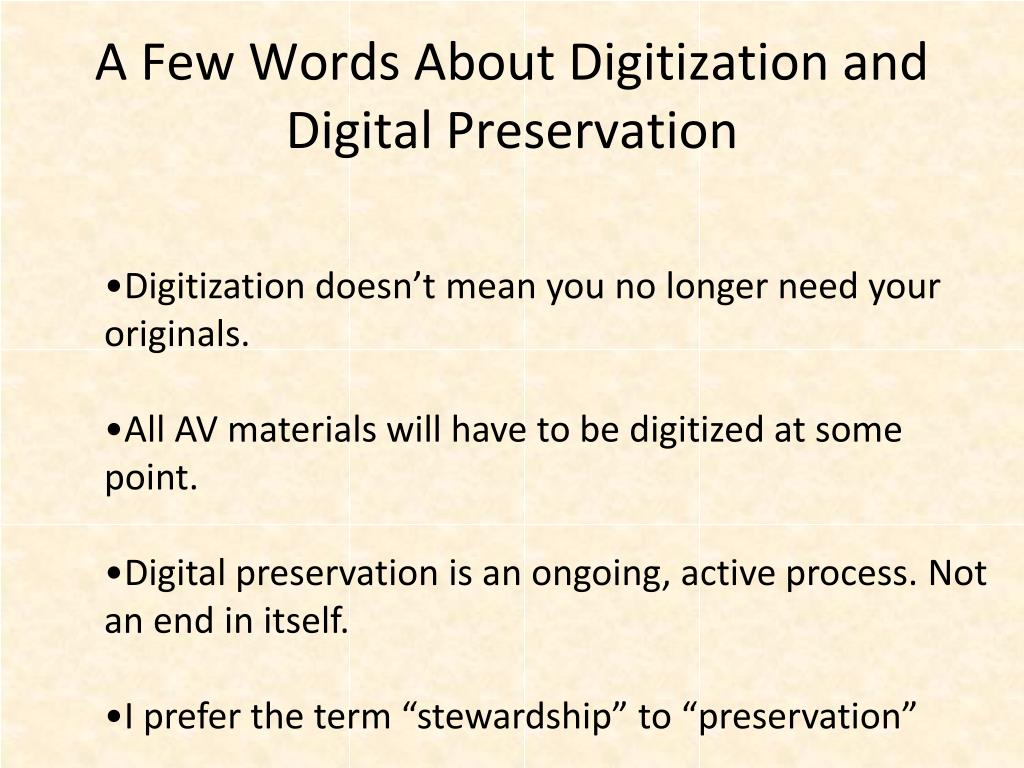 A Few Words About Digitization and Digital Preservation

•Digitization doesn’t mean you no longer need your originals.

•All AV materials will have to be digitized at some point.

•Digital preservation is an ongoing, active process. Not an end in itself.

•I prefer the term “stewardship” to “preservation”